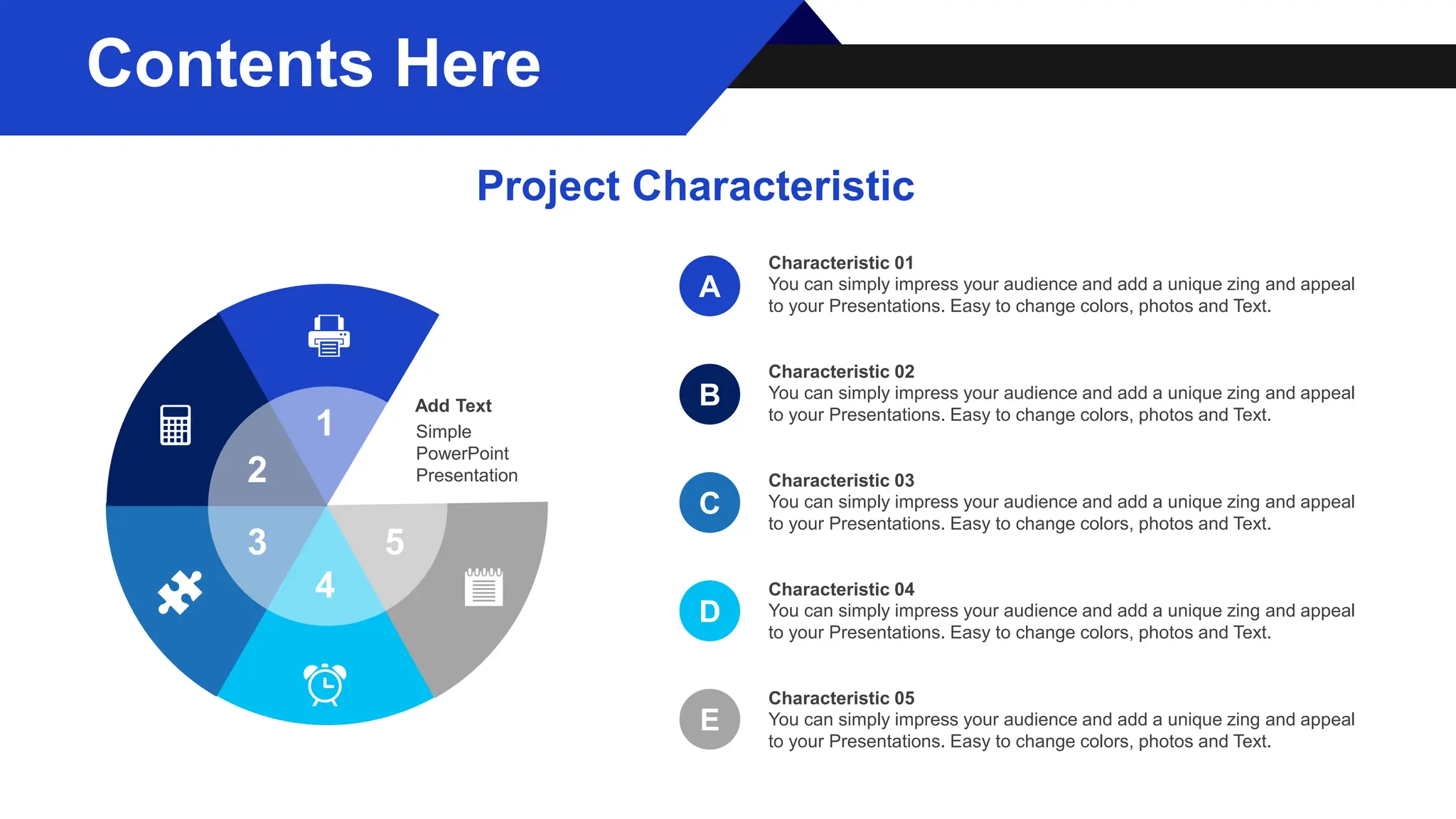 Contents Here

Project Characteristic

1
2
3
4
5

Add Text
Simple PowerPoint Presentation

A
Characteristic 01
You can simply impress your audience and add a unique zing and appeal to your Presentations. Easy to change colors, photos and Text.

B
Characteristic 02
You can simply impress your audience and add a unique zing and appeal to your Presentations. Easy to change colors, photos and Text.

C
Characteristic 03
You can simply impress your audience and add a unique zing and appeal to your Presentations. Easy to change colors, photos and Text.

D
Characteristic 04
You can simply impress your audience and add a unique zing and appeal to your Presentations. Easy to change colors, photos and Text.

E
Characteristic 05
You can simply impress your audience and add a unique zing and appeal to your Presentations. Easy to change colors, photos and Text.